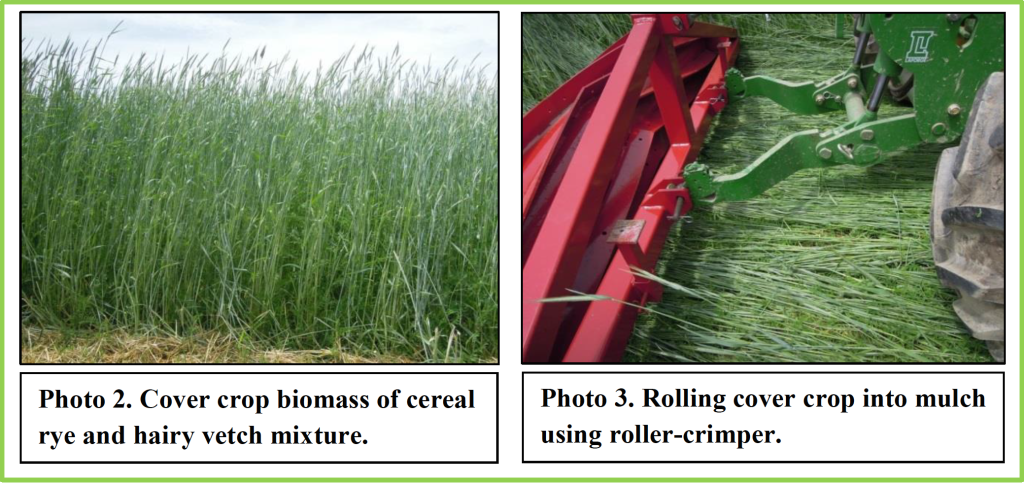 Photo 2. Cover crop biomass of cereal rye and hairy vetch mixture.

Photo 3. Rolling cover crop into mulch using roller-crimper.